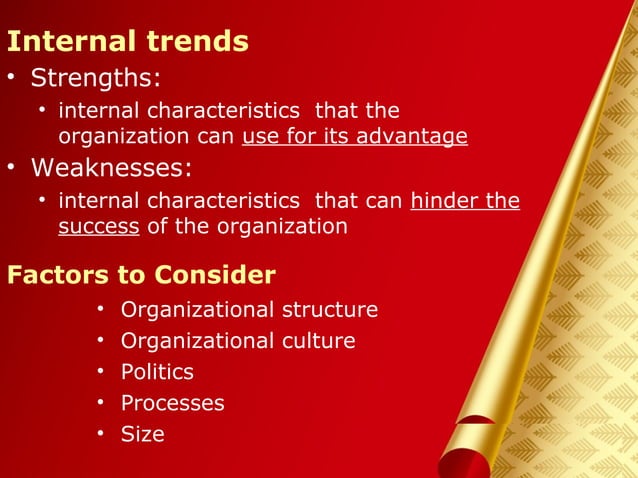 Internal trends

• Strengths:
  • internal characteristics that the organization can use for its advantage
• Weaknesses:
  • internal characteristics that can hinder the success of the organization

Factors to Consider

• Organizational structure
• Organizational culture
• Politics
• Processes
• Size